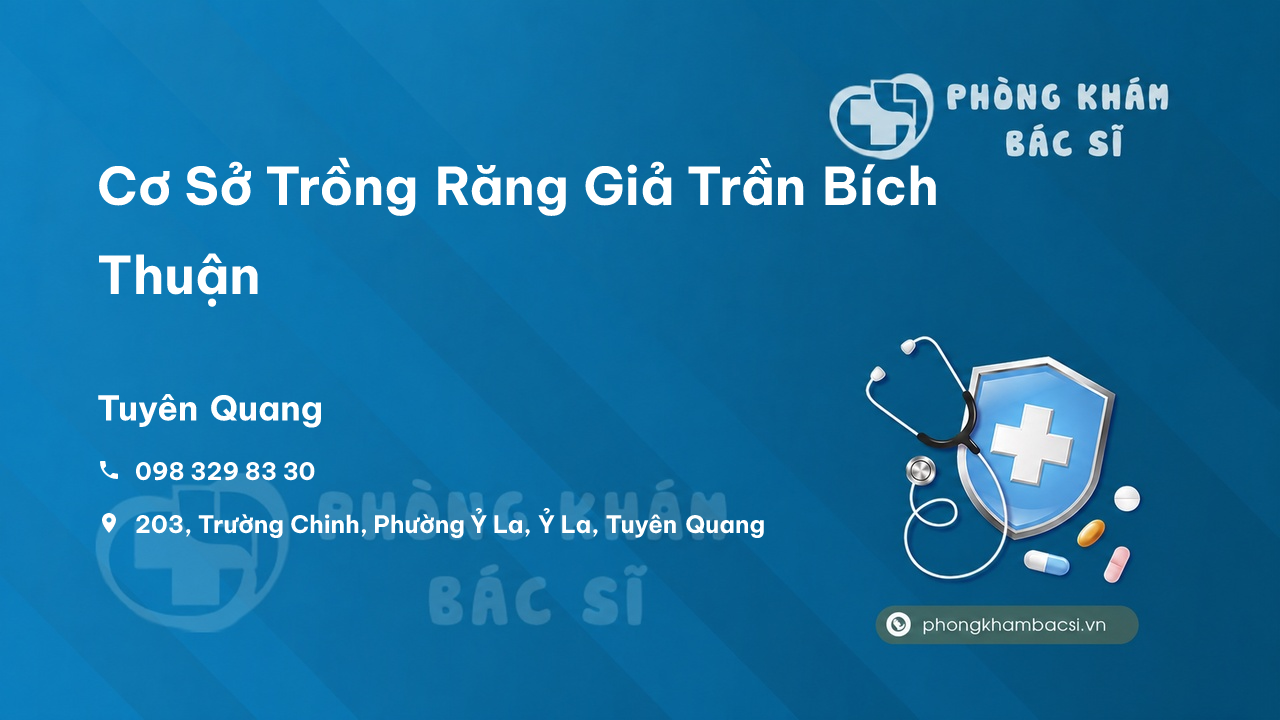 PHÒNG KHÁM
BÁC SĨ

Cơ Sở Trồng Răng Giả Trần Bích Thuận

Tuyên Quang

098 329 83 30

203, Trường Chinh, Phường Ỷ La, Ỷ La, Tuyên Quang

PHÒNG KHÁM
BÁC SĨ

phongkhambacsi.vn